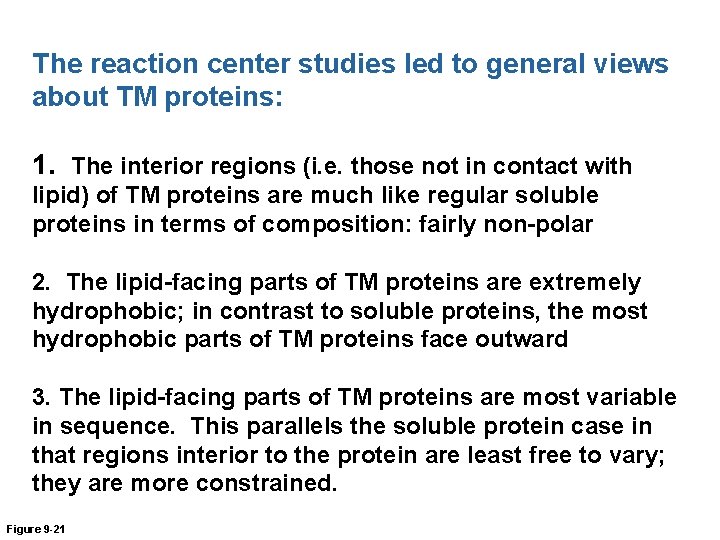 The reaction center studies led to general views about TM proteins:

1. The interior regions (i.e. those not in contact with lipid) of TM proteins are much like regular soluble proteins in terms of composition: fairly non-polar

2. The lipid-facing parts of TM proteins are extremely hydrophobic; in contrast to soluble proteins, the most hydrophobic parts of TM proteins face outward

3. The lipid-facing parts of TM proteins are most variable in sequence. This parallels the soluble protein case in that regions interior to the protein are least free to vary; they are more constrained.

Figure 9-21